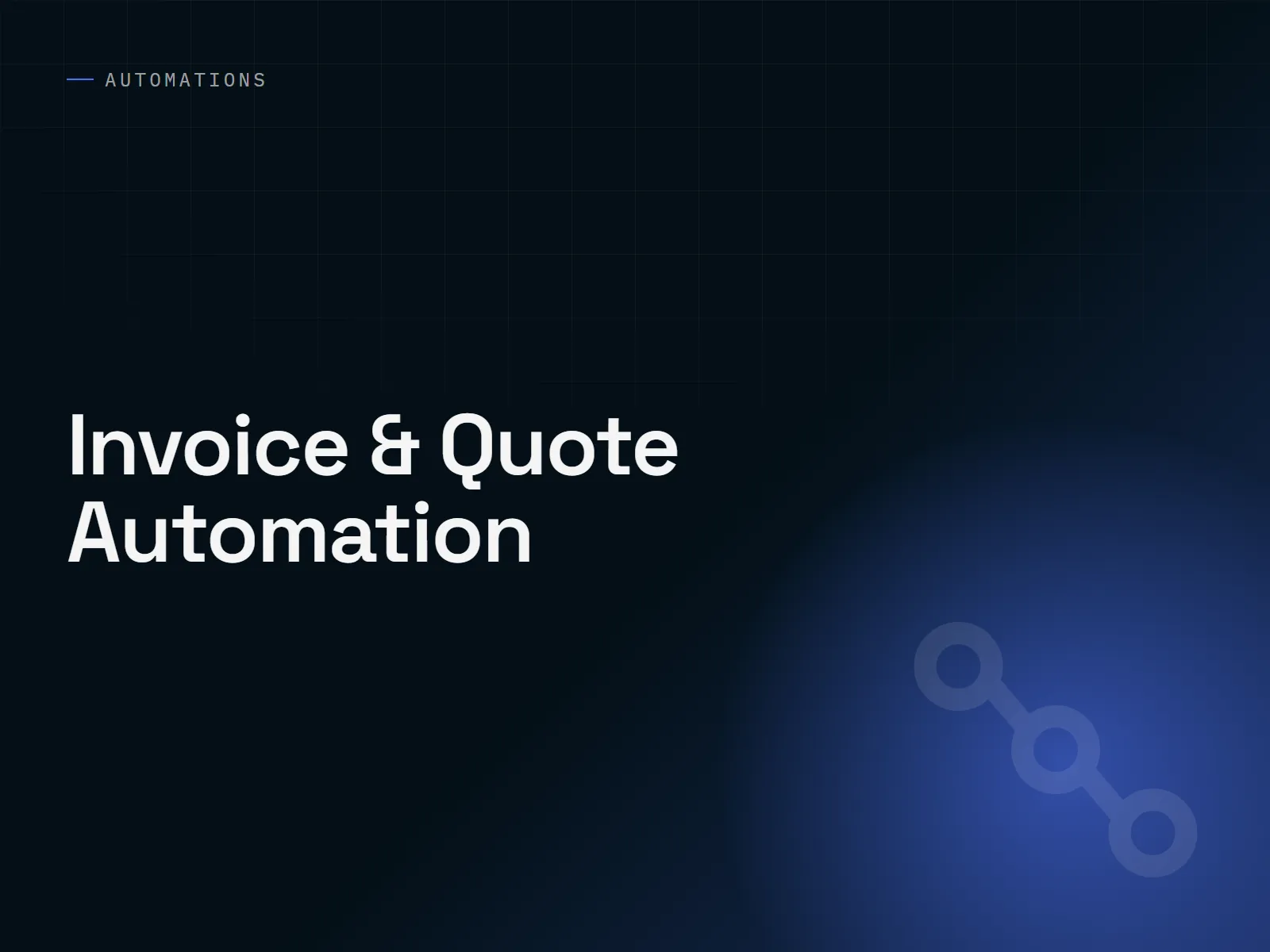 AUTOMATIONS

Invoice & Quote Automation